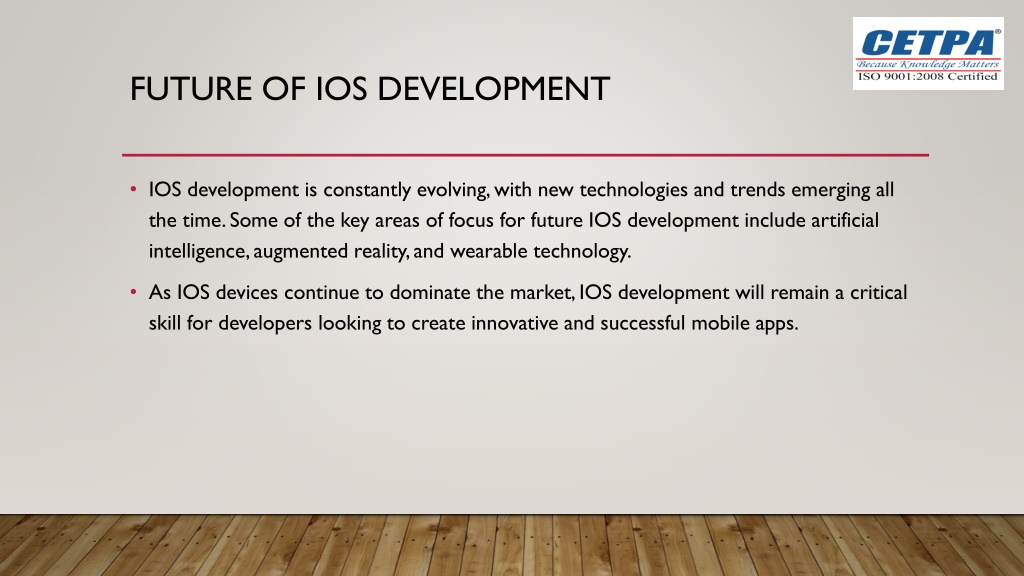 CETPA®
Because Knowledge Matters
ISO 9001:2008 Certified

FUTURE OF IOS DEVELOPMENT

• IOS development is constantly evolving, with new technologies and trends emerging all the time. Some of the key areas of focus for future IOS development include artificial intelligence, augmented reality, and wearable technology.

• As IOS devices continue to dominate the market, IOS development will remain a critical skill for developers looking to create innovative and successful mobile apps.